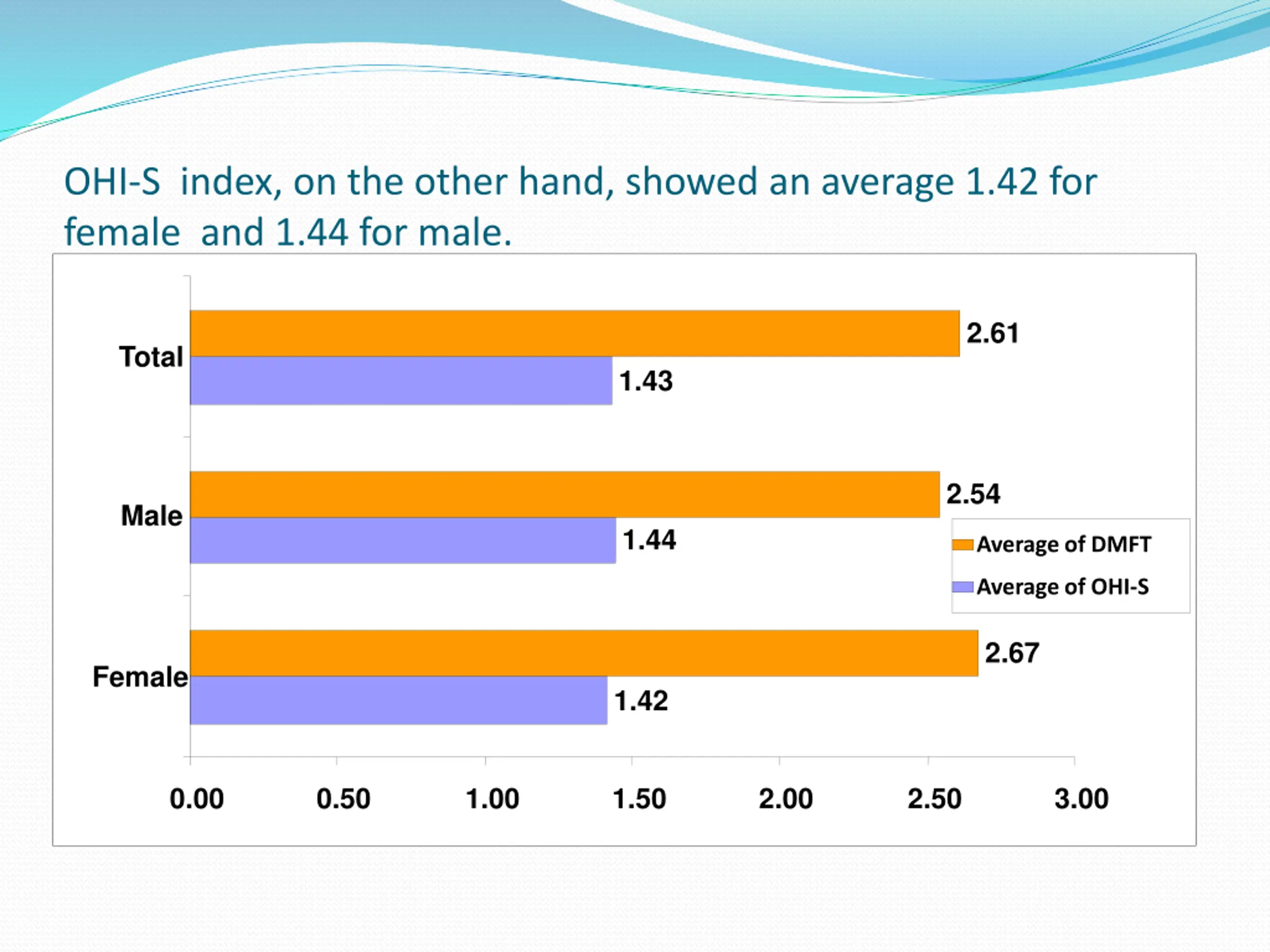 OHI-S index, on the other hand, showed an average 1.42 for female and 1.44 for male.

Total
2.61
1.43
Male
2.54
1.44
Female
2.67
1.42

Average of DMFT
Average of OHI-S

0.00
0.50
1.00
1.50
2.00
2.50
3.00